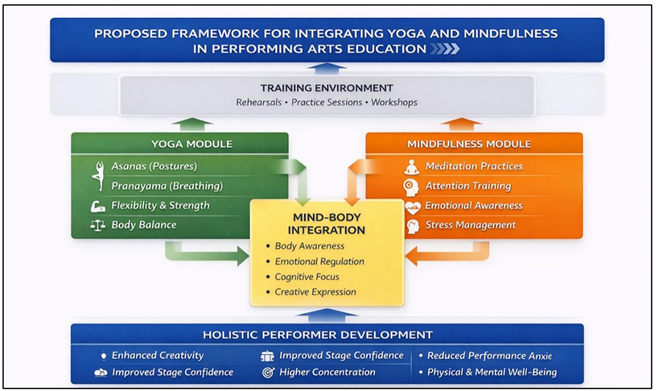 PROPOSED FRAMEWORK FOR INTEGRATING YOGA AND MINDFULNESS IN PERFORMING ARTS EDUCATION

TRAINING ENVIRONMENT
Rehearsals • Practice Sessions • Workshops

YOGA MODULE
Asanas (Postures)
Pranayama (Breathing)
Flexibility & Strength
Body Balance

MINDFULNESS MODULE
Meditation Practices
Attention Training
Emotional Awareness
Stress Management

MIND-BODY INTEGRATION
• Body Awareness
• Emotional Regulation
• Cognitive Focus
• Creative Expression

HOLISTIC PERFORMER DEVELOPMENT
Enhanced Creativity
Improved Stage Confidence
Improved Stage Confidence
Higher Concentration
• Reduced Performance Anxie
• Physical & Mental Well-Being